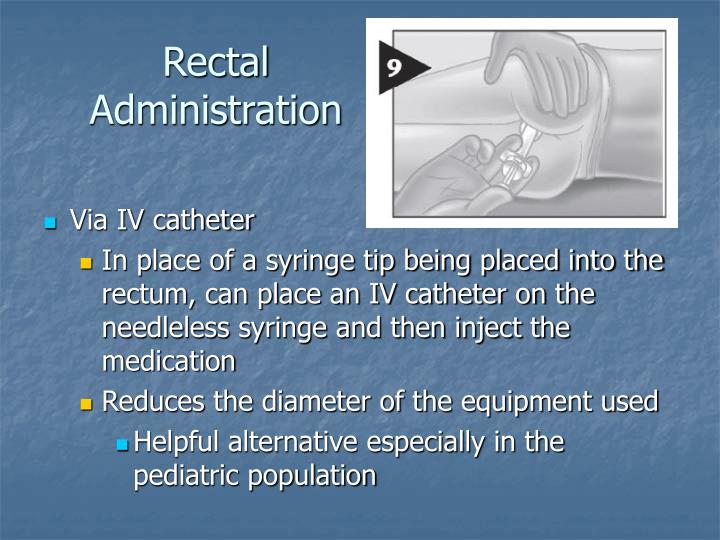 Rectal Administration

9

- Via IV catheter
  - In place of a syringe tip being placed into the rectum, can place an IV catheter on the needleless syringe and then inject the medication
  - Reduces the diameter of the equipment used
    - Helpful alternative especially in the pediatric population